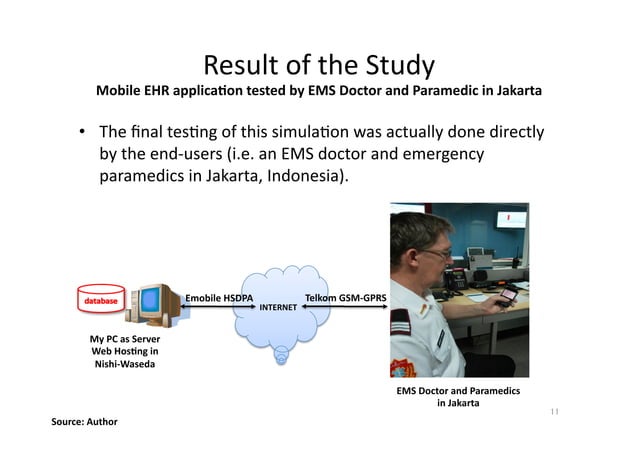 Result of the Study

Mobile EHR application tested by EMS Doctor and Paramedic in Jakarta

• The final testing of this simulation was actually done directly by the end-users (i.e. an EMS doctor and emergency paramedics in Jakarta, Indonesia).

database

Emobile HSDPA

INTERNET

Telkom GSM-GPRS

My PC as Server Web Hosting in Nishi-Waseda

EMS Doctor and Paramedics in Jakarta

11

Source: Author